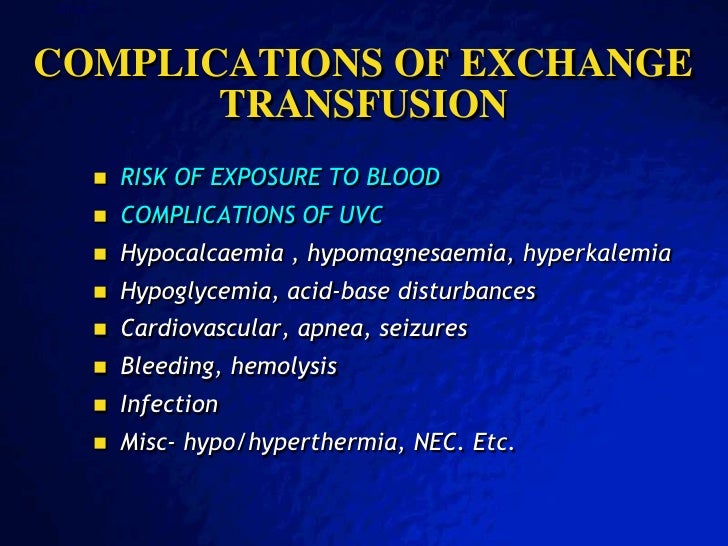 COMPLICATIONS OF EXCHANGE TRANSFUSION

- RISK OF EXPOSURE TO BLOOD
- COMPLICATIONS OF UVC
- Hypocalcaemia , hypomagnesaemia, hyperkalemia
- Hypoglycemia, acid-base disturbances
- Cardiovascular, apnea, seizures
- Bleeding, hemolysis
- Infection
- Misc- hypo/hyperthermia, NEC. Etc.